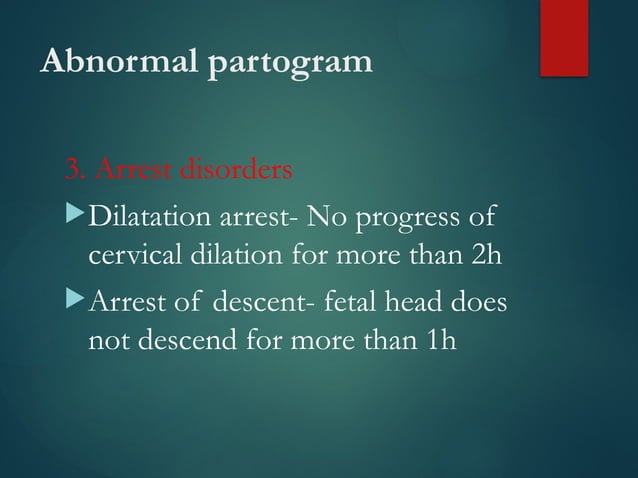 Abnormal partogram

3. Arrest disorders

Dilatation arrest- No progress of cervical dilation for more than 2h

Arrest of descent- fetal head does not descend for more than 1h